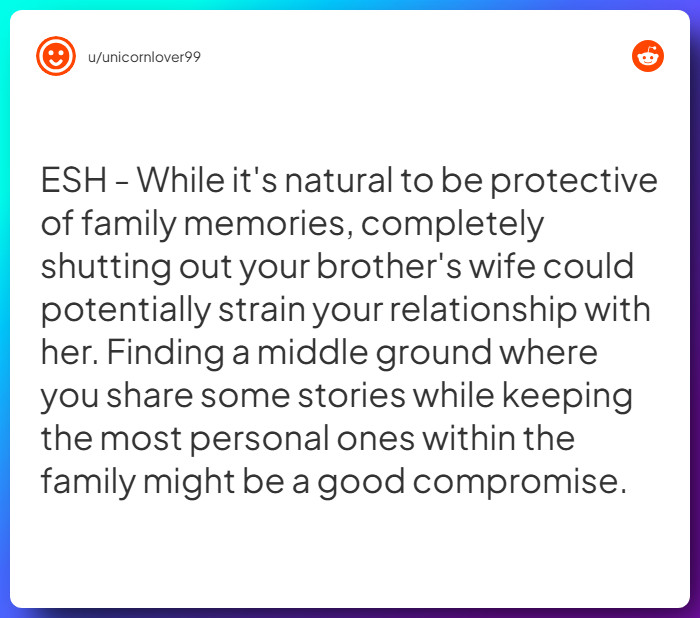 u/unicornlover99

ESH - While it's natural to be protective of family memories, completely shutting out your brother's wife could potentially strain your relationship with her. Finding a middle ground where you share some stories while keeping the most personal ones within the family might be a good compromise.